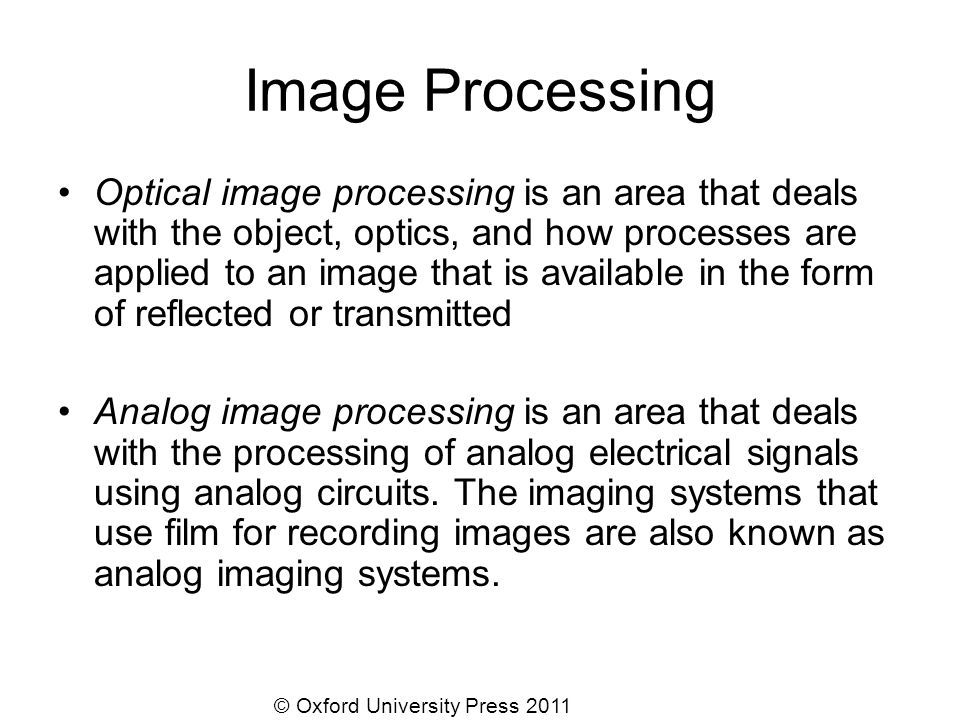 Image Processing

• Optical image processing is an area that deals with the object, optics, and how processes are applied to an image that is available in the form of reflected or transmitted

• Analog image processing is an area that deals with the processing of analog electrical signals using analog circuits. The imaging systems that use film for recording images are also known as analog imaging systems.

© Oxford University Press 2011